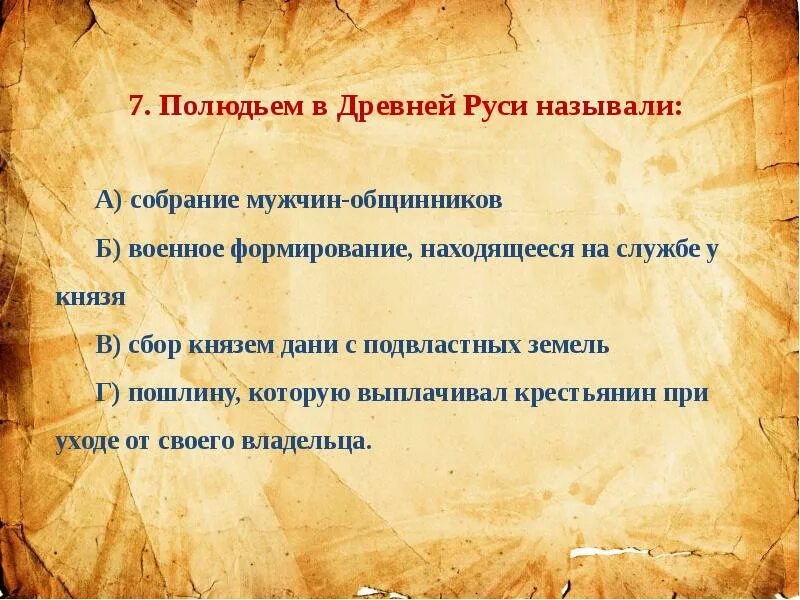 7. Полюдьем в Древней Руси называли:

А) собрание мужчин-общинников

Б) военное формирование, находящееся на службе у князя

В) сбор князем дани с подвластных земель

Г) пошлину, которую выплачивал крестьянин при уходе от своего владельца.